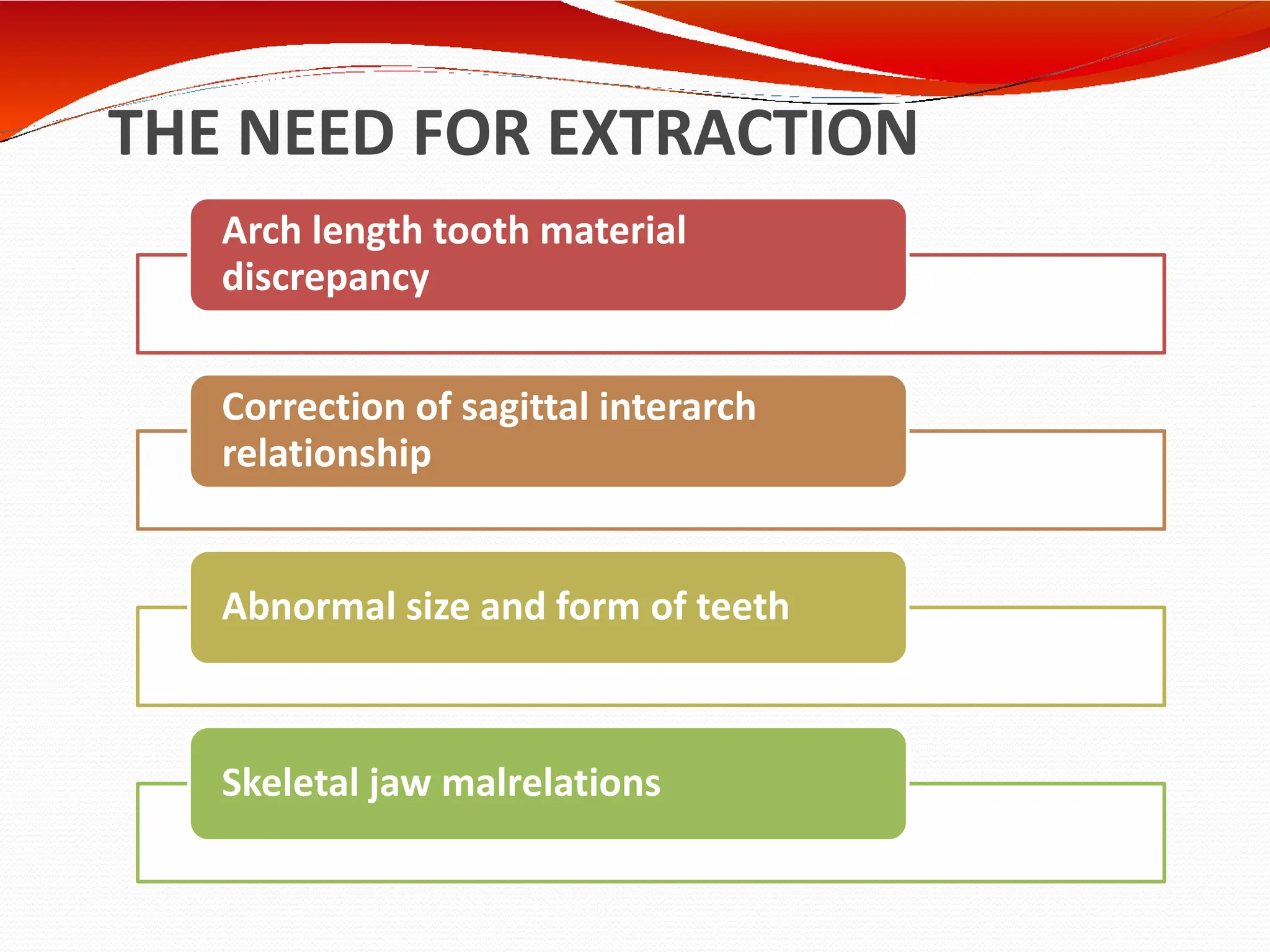 THE NEED FOR EXTRACTION

Arch length tooth material discrepancy

Correction of sagittal interarch relationship

Abnormal size and form of teeth

Skeletal jaw malrelations